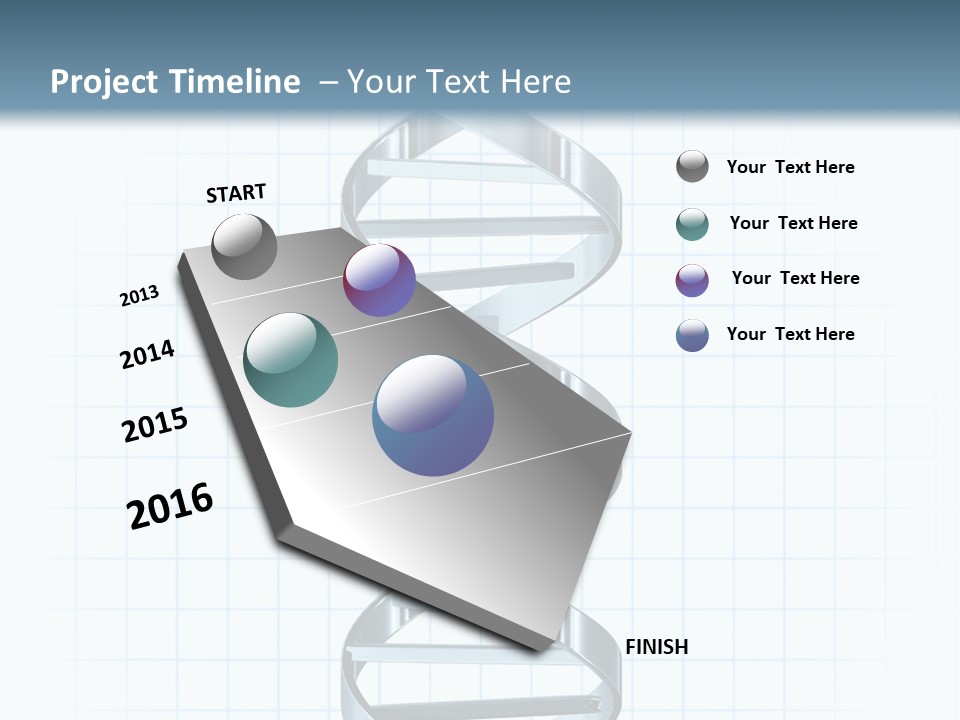 Project Timeline – Your Text Here

START

2013

2014

2015

2016

FINISH

Your Text Here

Your Text Here

Your Text Here

Your Text Here